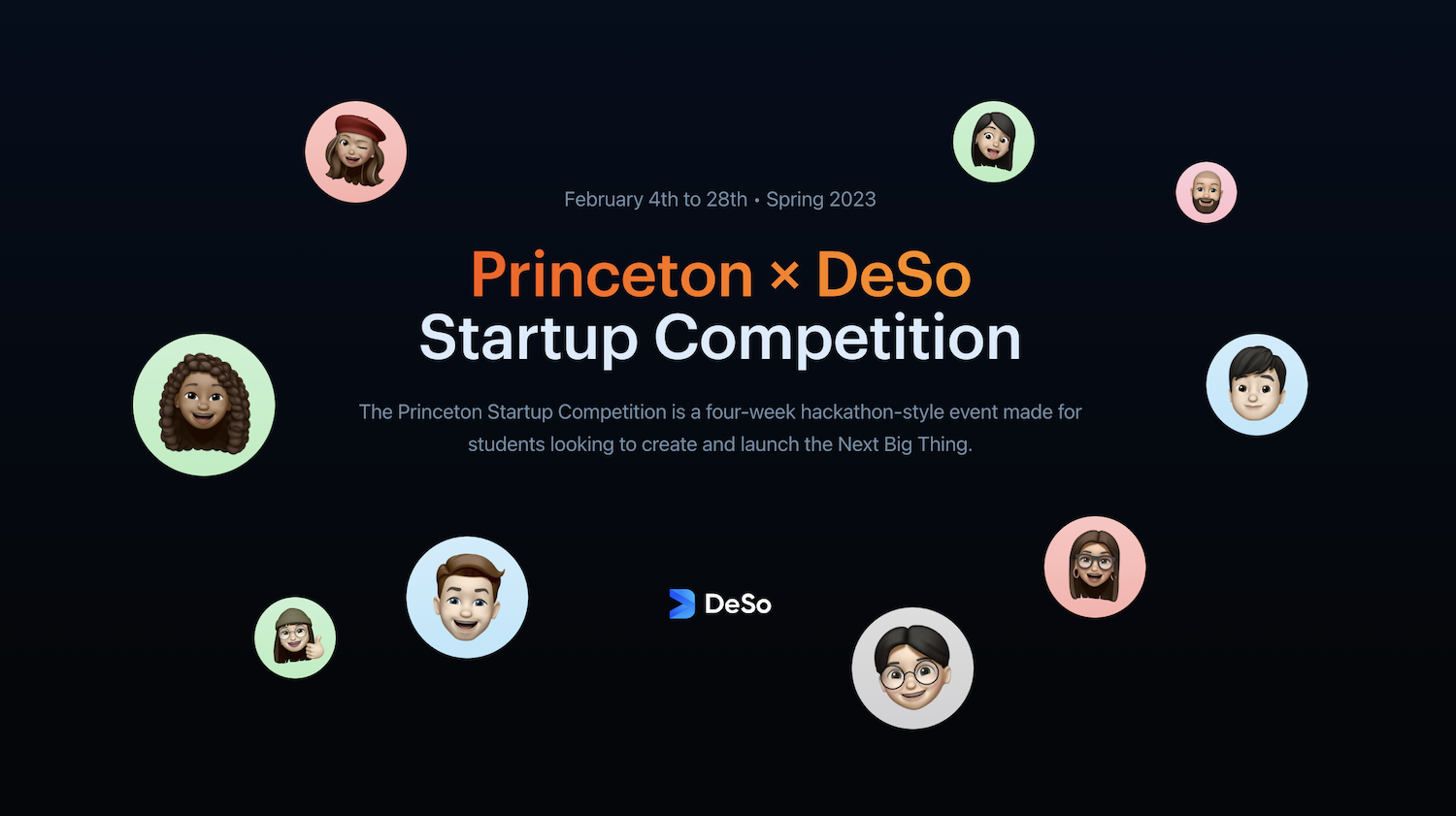 February 4th to 28th • Spring 2023

Princeton × DeSo
Startup Competition

The Princeton Startup Competition is a four-week hackathon-style event made for students looking to create and launch the Next Big Thing.

DeSo